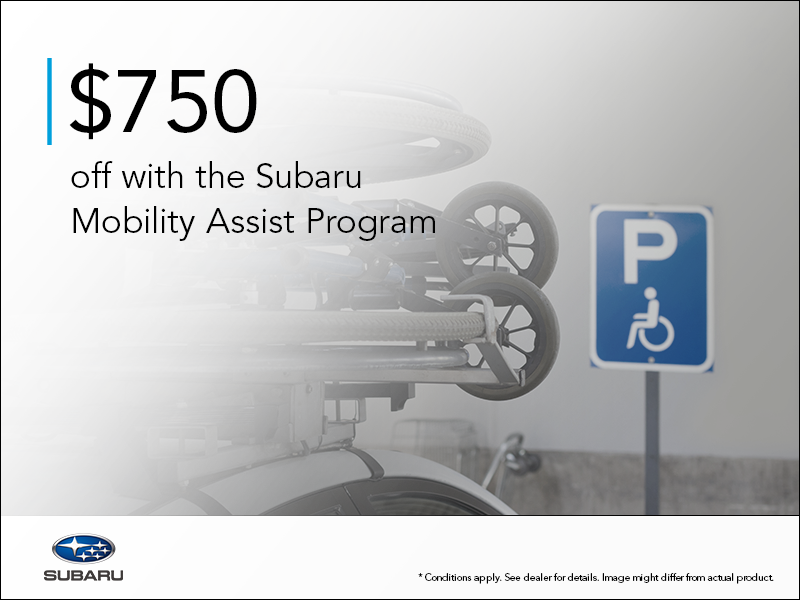 $750

off with the Subaru Mobility Assist Program

P

SUBARU

* Conditions apply. See dealer for details. Image might differ from actual product.